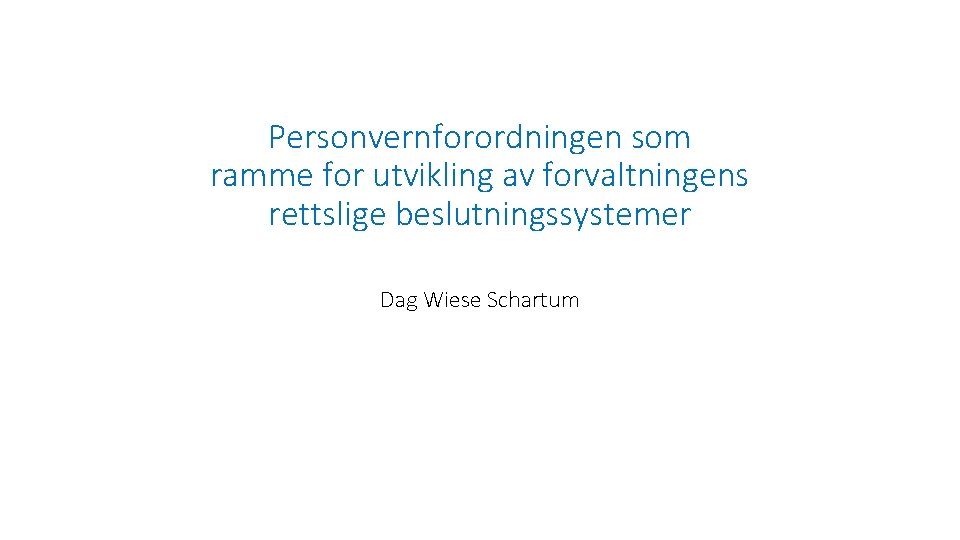 Personvernforordningen som ramme for utvikling av forvaltningens rettslige beslutningssystemer

Dag Wiese Schartum